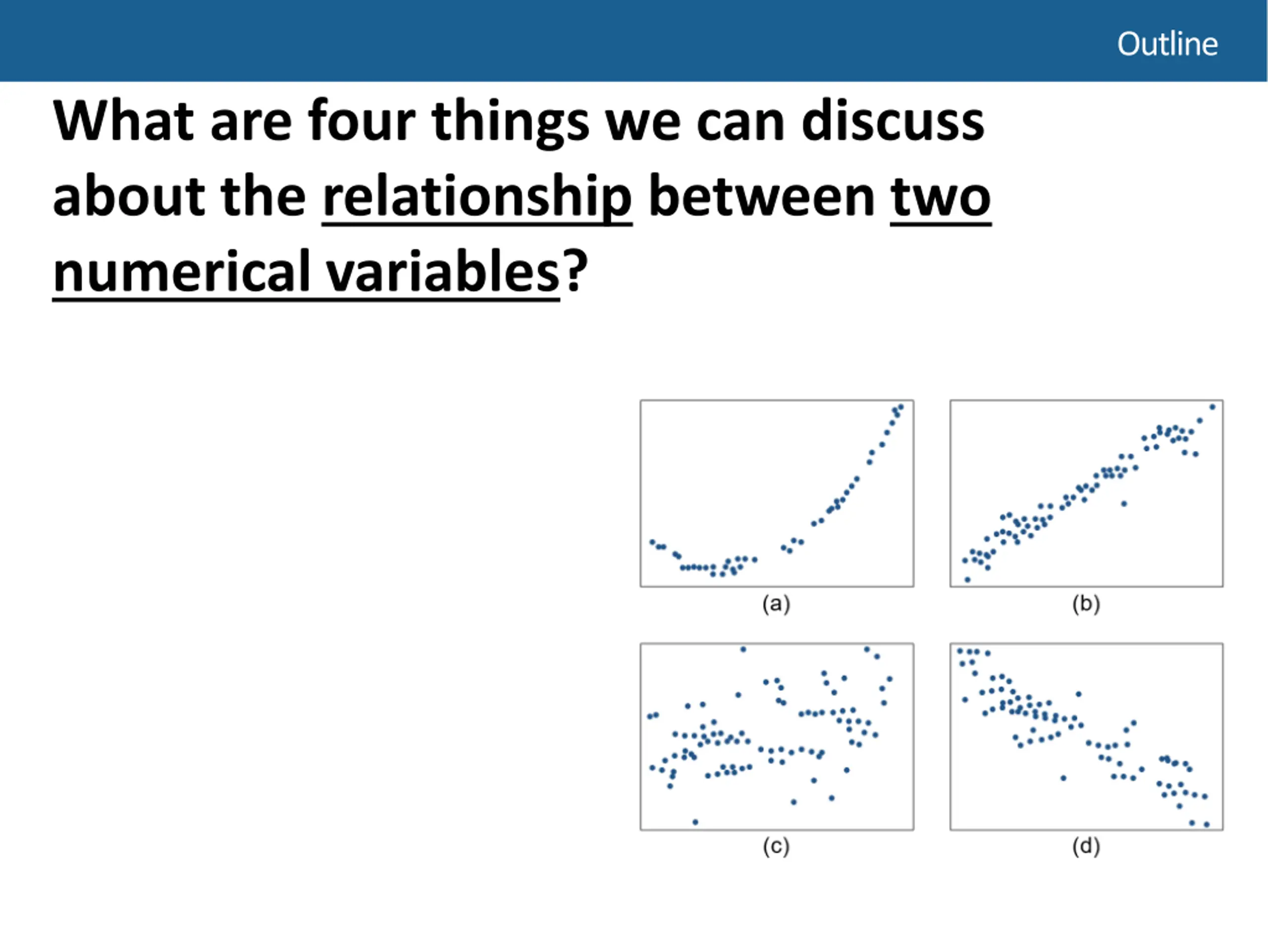 Outline

What are four things we can discuss about the relationship between two numerical variables?

(a)

(b)

(c)

(d)